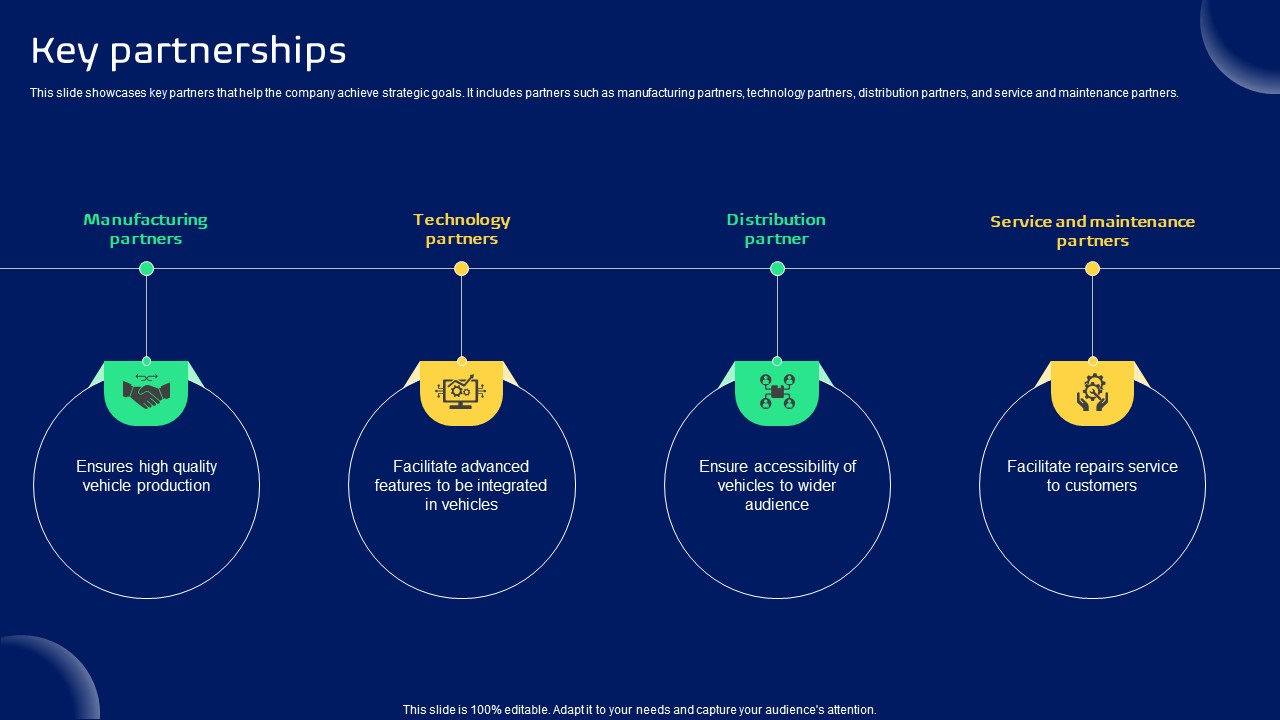 Key partnerships

This slide showcases key partners that help the company achieve strategic goals. It includes partners such as manufacturing partners, technology partners, distribution partners, and service and maintenance partners.

Manufacturing partners

Ensures high quality vehicle production

Technology partners

Facilitate advanced features to be integrated in vehicles

Distribution partner

Ensure accessibility of vehicles to wider audience

Service and maintenance partners

Facilitate repairs service to customers

This slide is 100% editable. Adapt it to your needs and capture your audience's attention.